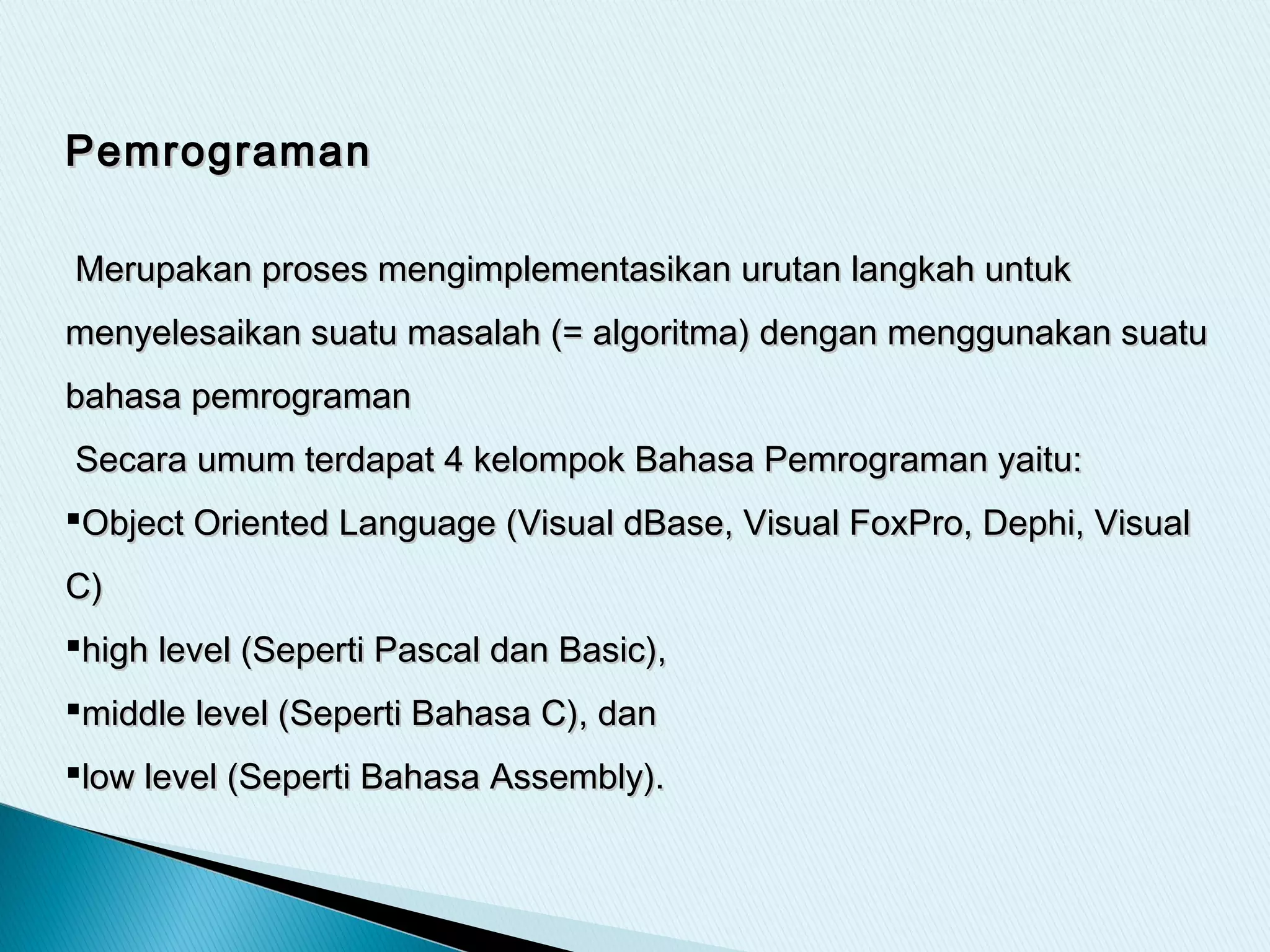 Pemrograman

Merupakan proses mengimplementasikan urutan langkah untuk menyelesaikan suatu masalah (= algoritma) dengan menggunakan suatu bahasa pemrograman

Secara umum terdapat 4 kelompok Bahasa Pemrograman yaitu:

▪Object Oriented Language (Visual dBase, Visual FoxPro, Dephi, Visual C)

▪high level (Seperti Pascal dan Basic),

▪middle level (Seperti Bahasa C), dan

▪low level (Seperti Bahasa Assembly).